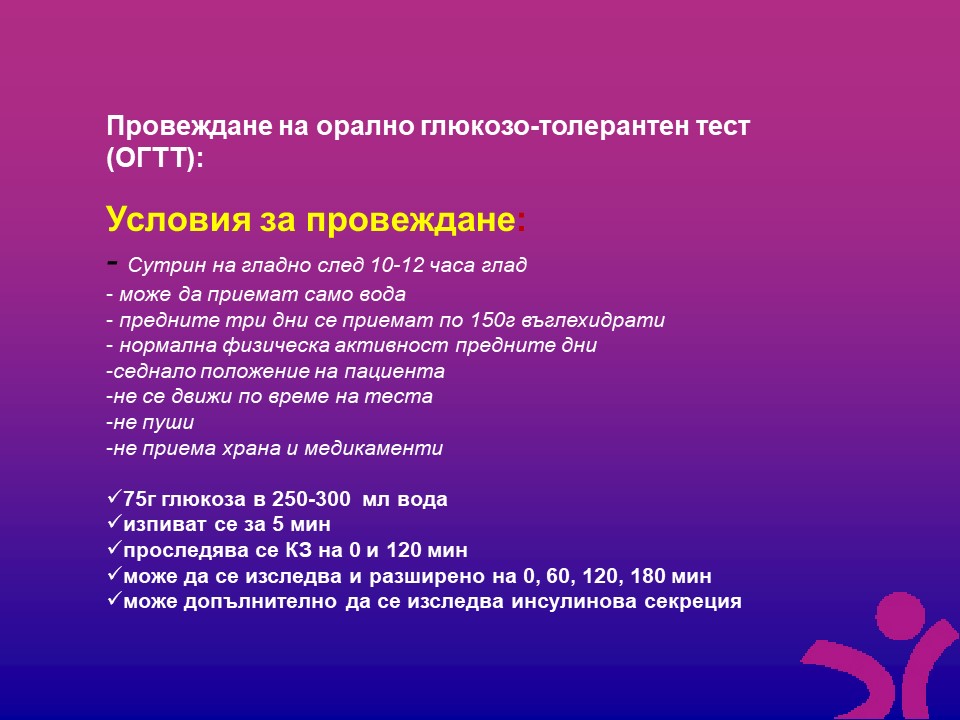 Провеждане на орално глюкозо-толерантен тест (ОГТТ):

Условия за провеждане:

- Сутрин на гладно след 10-12 часа глад
- може да приемат само вода
- предните три дни се приемат по 150г въглехидрати
- нормална физическа активност предните дни
-седнало положение на пациента
-не се движи по време на теста
-не пуши
-не приема храна и медикаменти

✓75г глюкоза в 250-300 мл вода
✓изпиват се за 5 мин
✓проследява се КЗ на 0 и 120 мин
✓може да се изследва и разширено на 0, 60, 120, 180 мин
✓може допълнително да се изследва инсулинова секреция